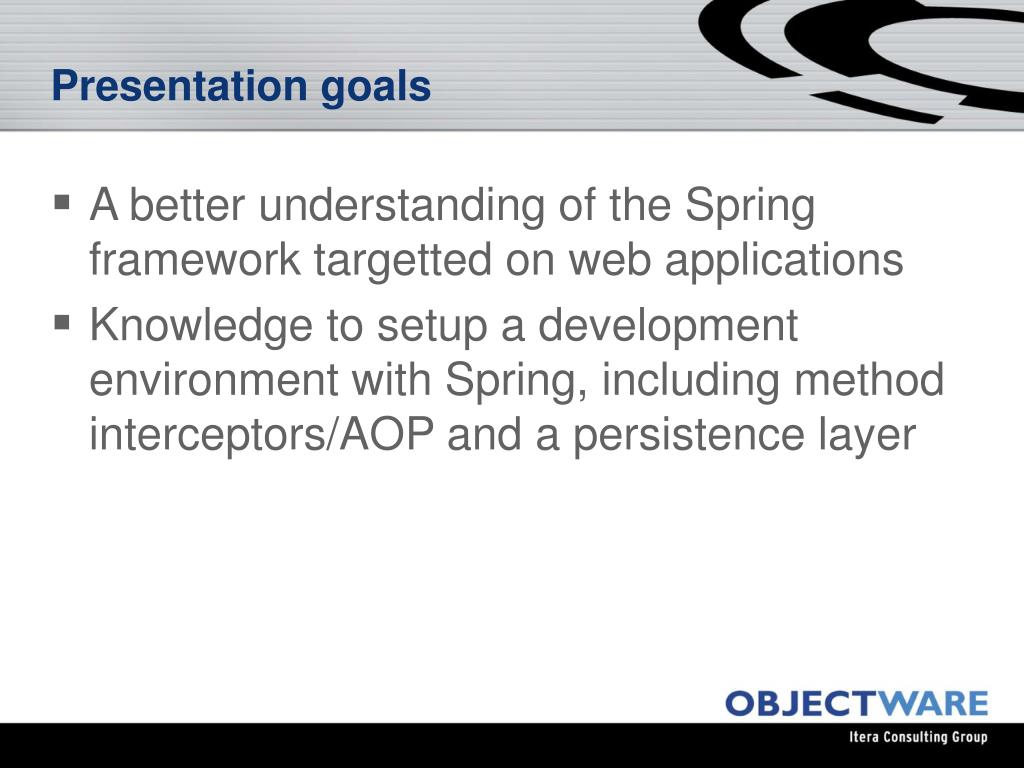 Presentation goals

▪ A better understanding of the Spring framework targetted on web applications

▪ Knowledge to setup a development environment with Spring, including method interceptors/AOP and a persistence layer

OBJECTWARE
Itera Consulting Group